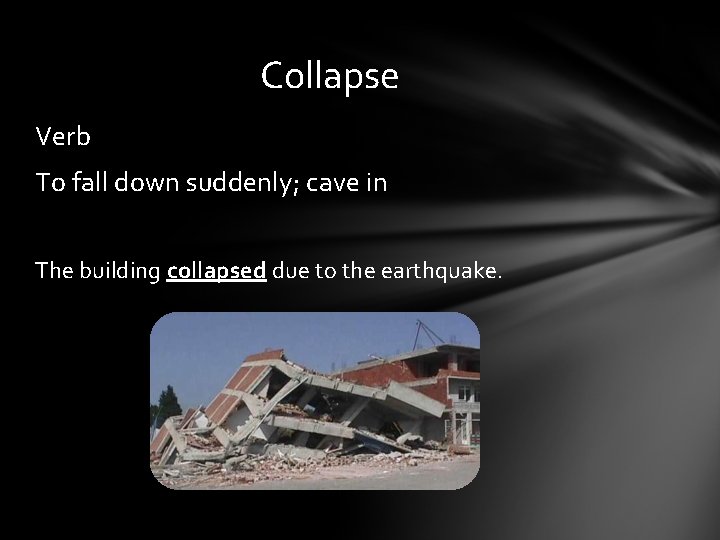 Collapse

Verb

To fall down suddenly; cave in

The building collapsed due to the earthquake.